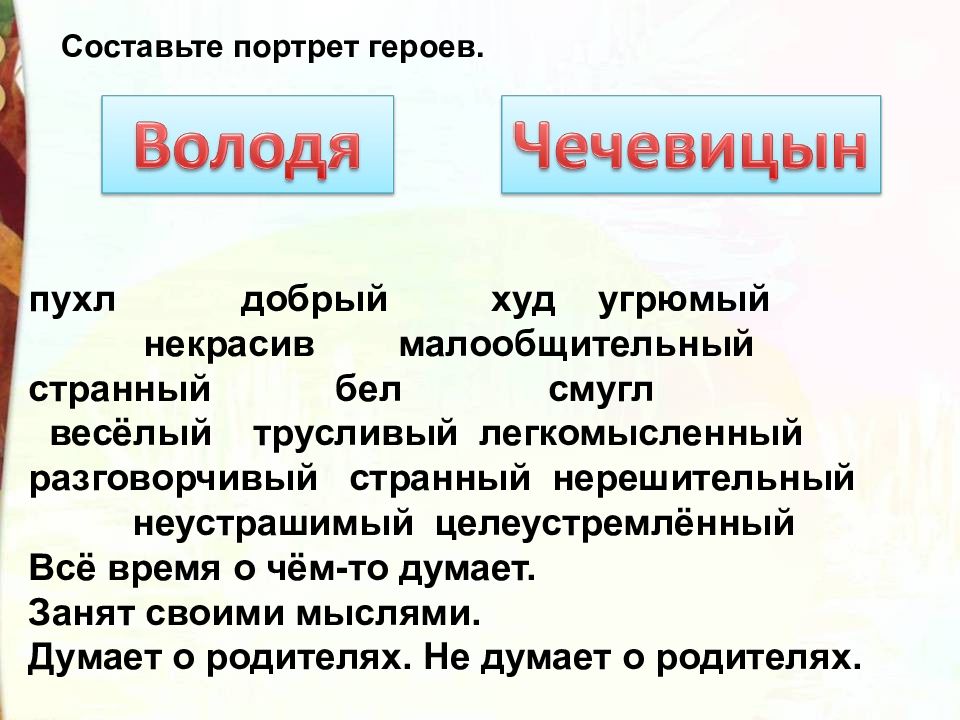 Составьте портрет героев.

Володя

Чечевицын

пухл добрый худ угрюмый
некрасив малообщительный
странный бел смугл
весёлый трусливый легкомысленный
разговорчивый странный нерешительный
неустрашимый целеустремлённый
Всё время о чём-то думает.
Занят своими мыслями.
Думает о родителях. Не думает о родителях.